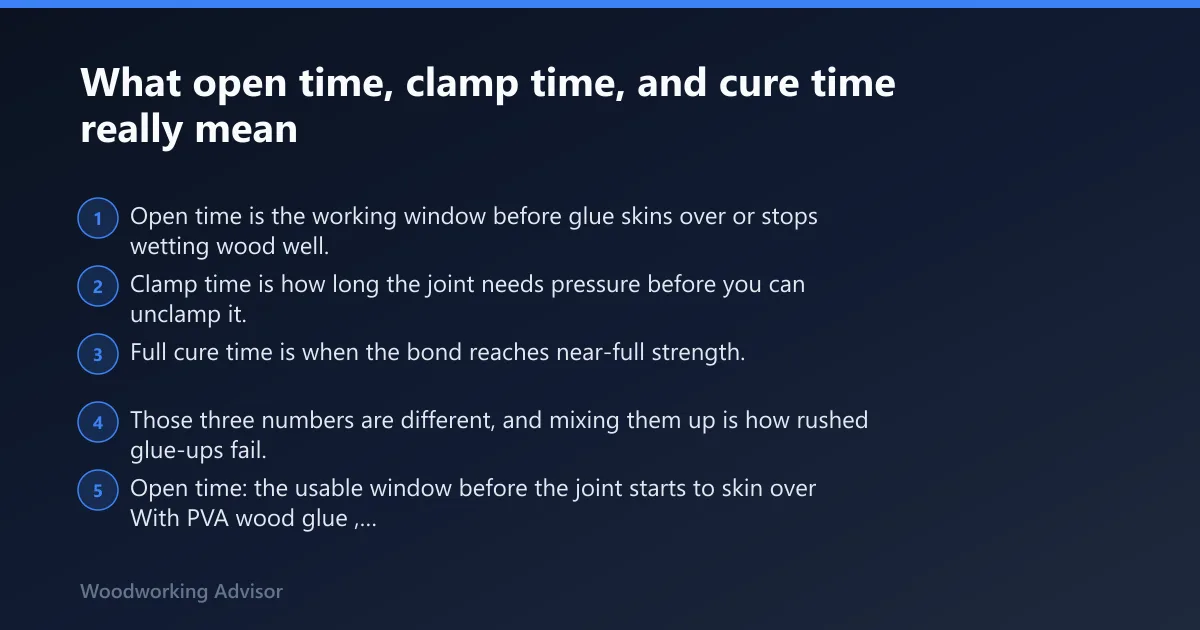 What open time, clamp time, and cure time really mean

1 Open time is the working window before glue skins over or stops wetting wood well.

2 Clamp time is how long the joint needs pressure before you can unclamp it.

3 Full cure time is when the bond reaches near-full strength.

4 Those three numbers are different, and mixing them up is how rushed glue-ups fail.

5 Open time: the usable window before the joint starts to skin over With PVA wood glue ,...

Woodworking Advisor